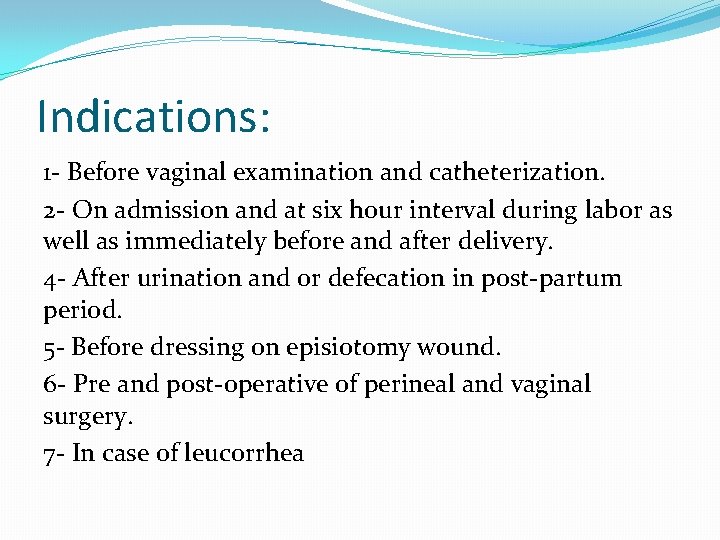 Indications:

1- Before vaginal examination and catheterization.

2- On admission and at six hour interval during labor as well as immediately before and after delivery.

4- After urination and or defecation in post-partum period.

5- Before dressing on episiotomy wound.

6- Pre and post-operative of perineal and vaginal surgery.

7- In case of leucorrhea